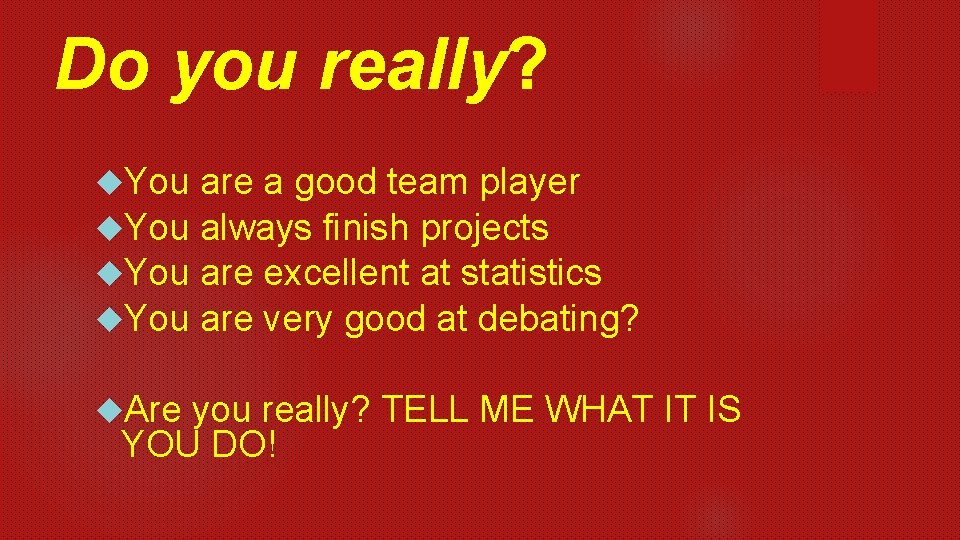 Do you really?

You are a good team player
You always finish projects
You are excellent at statistics
You are very good at debating?

Are you really? TELL ME WHAT IT IS YOU DO!